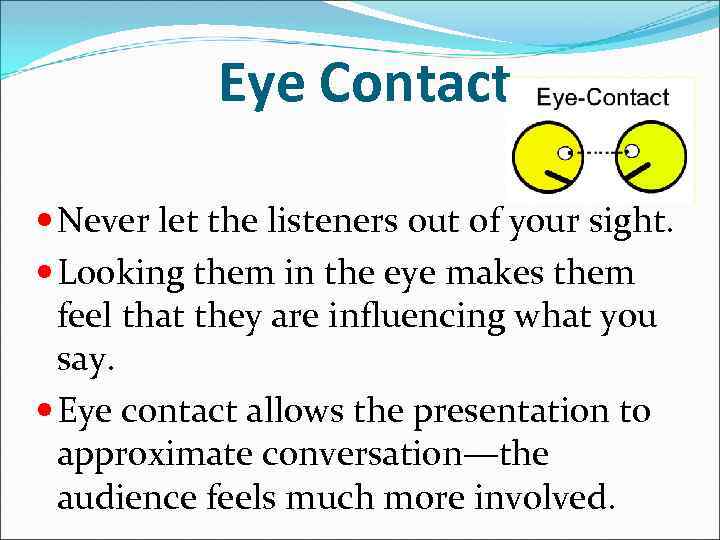 Eye Contact

Eye-Contact

- Never let the listeners out of your sight.
- Looking them in the eye makes them feel that they are influencing what you say.
- Eye contact allows the presentation to approximate conversation—the audience feels much more involved.